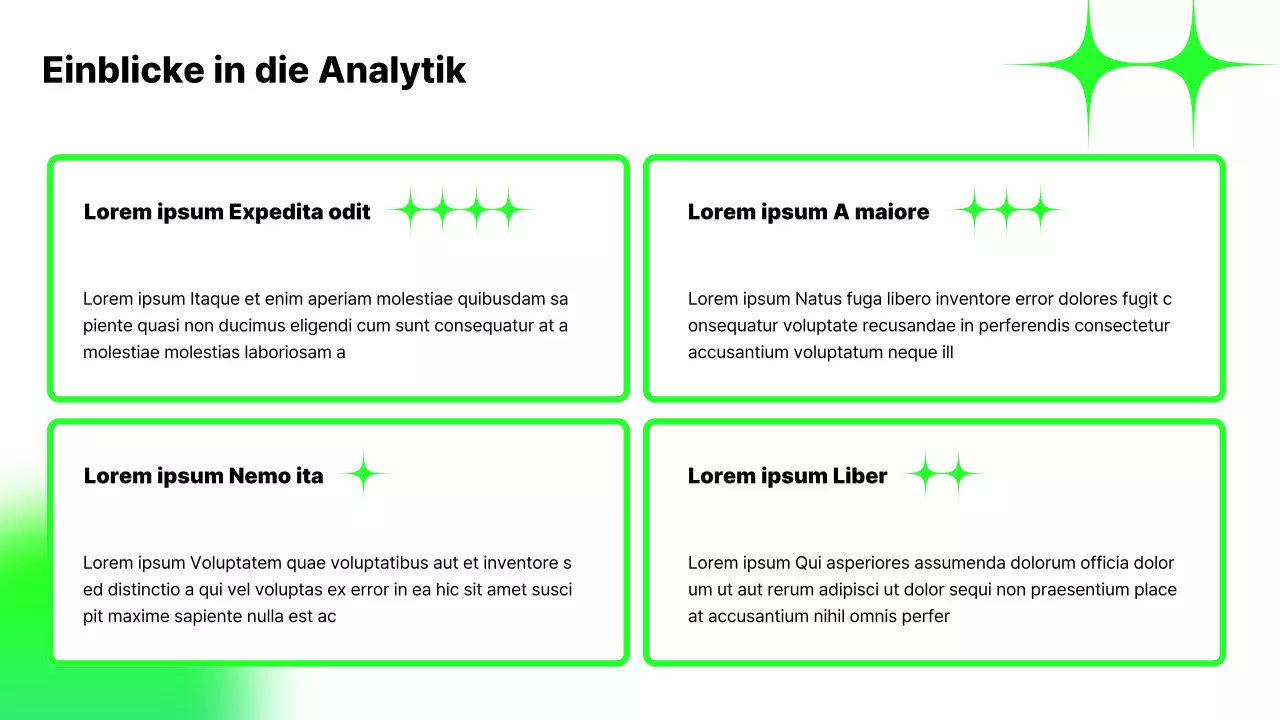 Einblicke in die Analytik

Lorem ipsum Expedita odit

Lorem ipsum Itaque et enim aperiam molestiae quibusdam sa piente quasi non ducimus eligendi cum sunt consequatur at a molestiae molestias laboriosam a

Lorem ipsum A maiore

Lorem ipsum Natus fuga libero inventore error dolores fugit c onsequatur voluptate recusandae in perferendis consectetur accusantium voluptatum neque ill

Lorem ipsum Nemo ita

Lorem ipsum Voluptatem quae voluptatibus aut et inventore s ed distinctio a qui vel voluptas ex error in ea hic sit amet susci pit maxime sapiente nulla est ac

Lorem ipsum Liber

Lorem ipsum Qui asperiores assumenda dolorum officia dolor um ut aut rerum adipisci ut dolor sequi non praesentium place at accusantium nihil omnis perfer